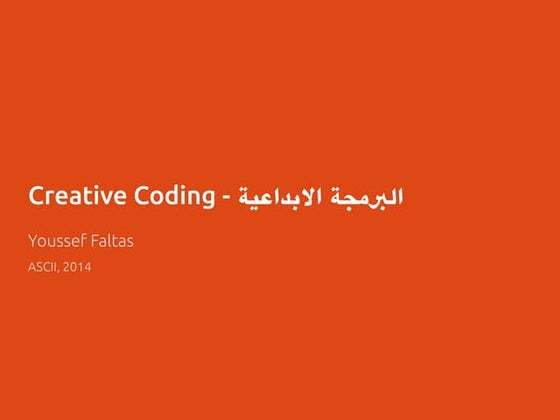 Creative Coding - البرمجة الابداعية

Youssef Faltas

ASCII, 2014